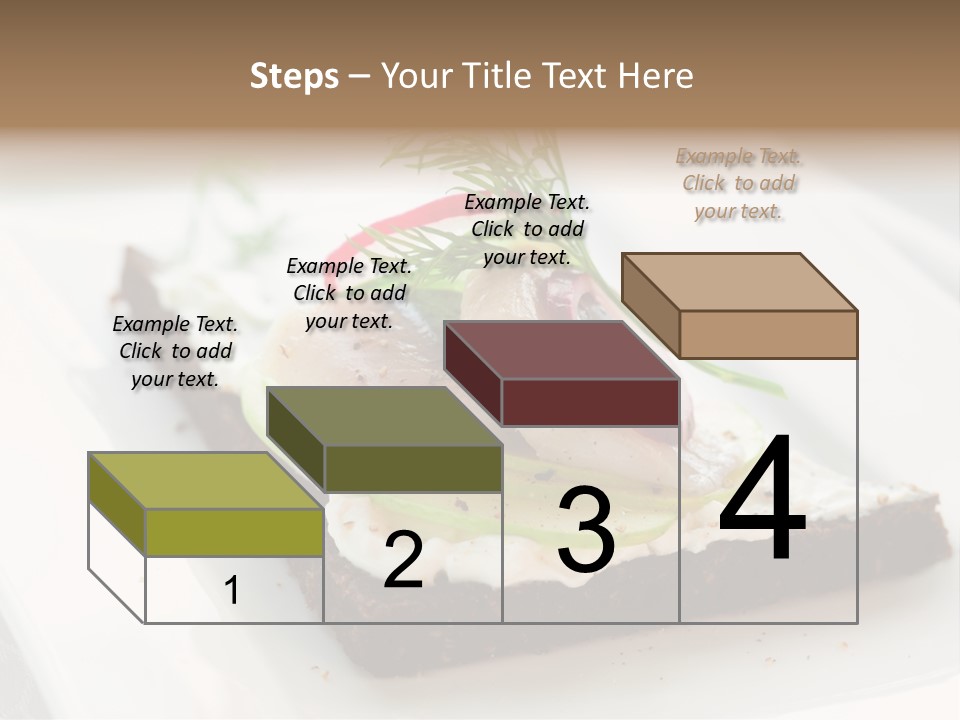 Steps – Your Title Text Here

Example Text. Click to add your text.

Example Text. Click to add your text.

Example Text. Click to add your text.

Example Text. Click to add your text.

1

2

3

4